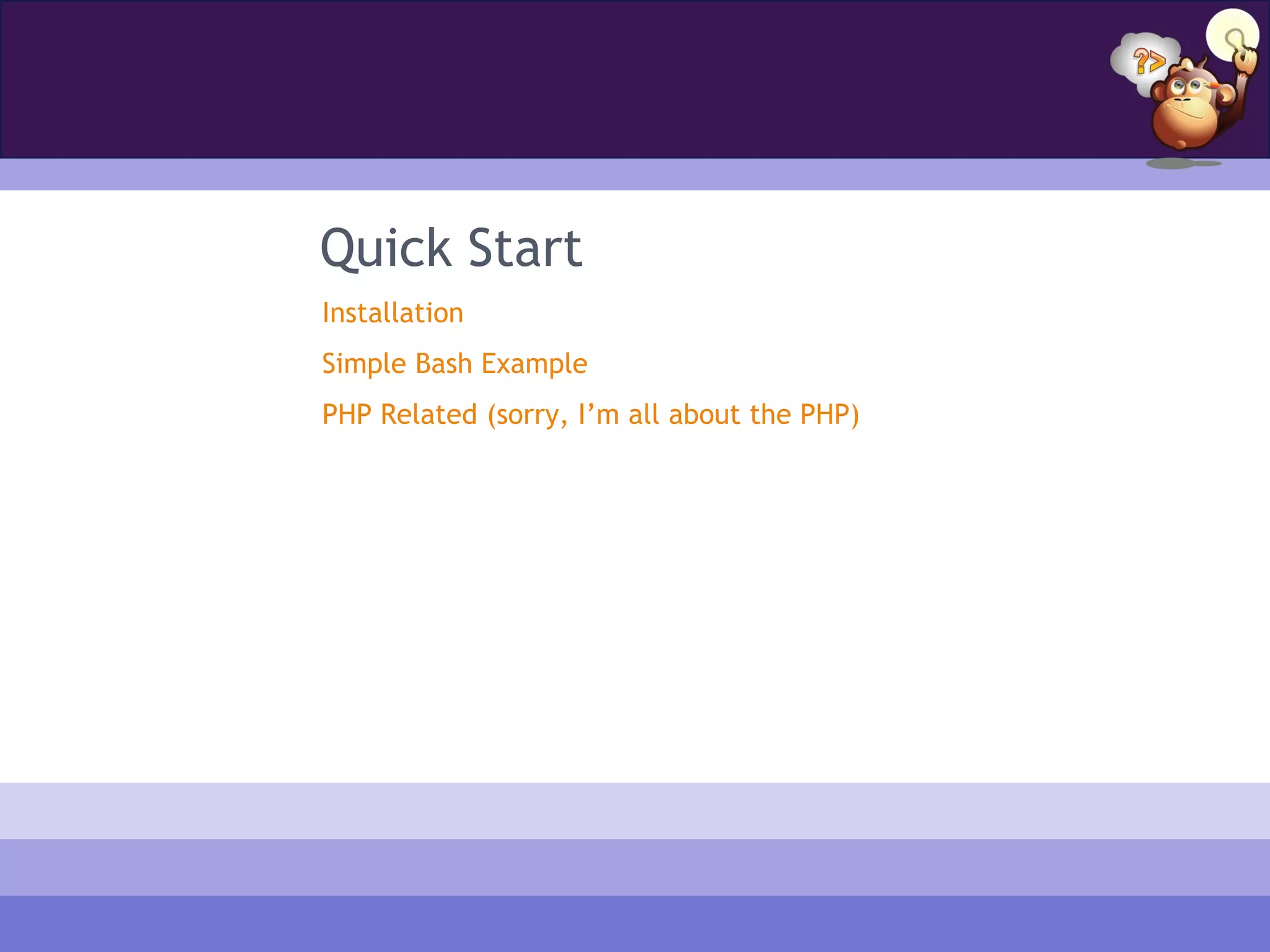 ?>

Quick Start

Installation

Simple Bash Example

PHP Related (sorry, I'm all about the PHP)